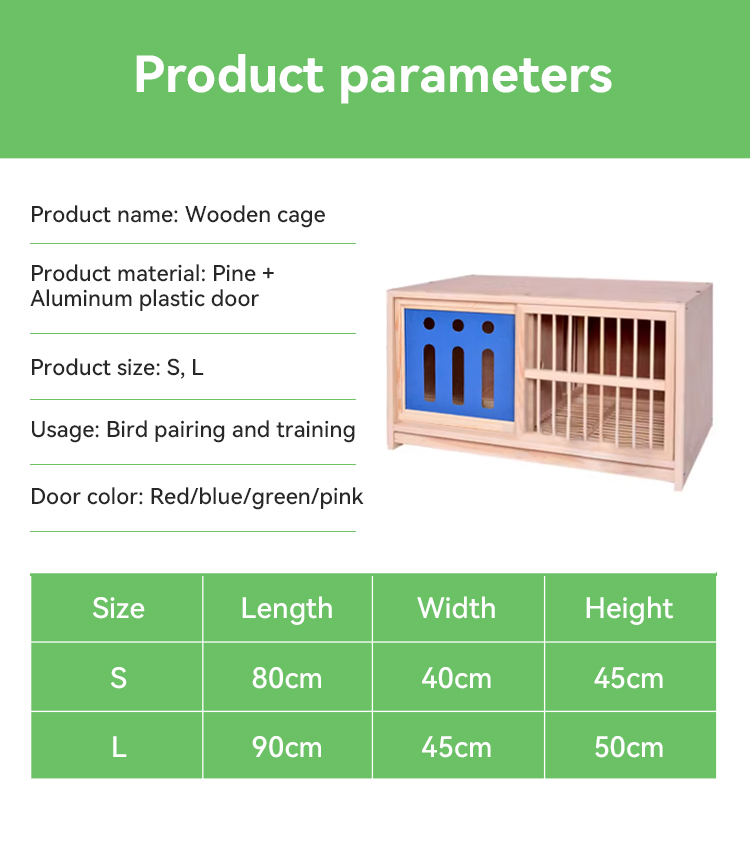 Product parameters

Product name: Wooden cage

Product material: Pine + Aluminum plastic door

Product size: S, L

Usage: Bird pairing and training

Door color: Red/blue/green/pink

| Size | Length | Width | Height |
|---|---|---|---|
| S | 80cm | 40cm | 45cm |
| L | 90cm | 45cm | 50cm |